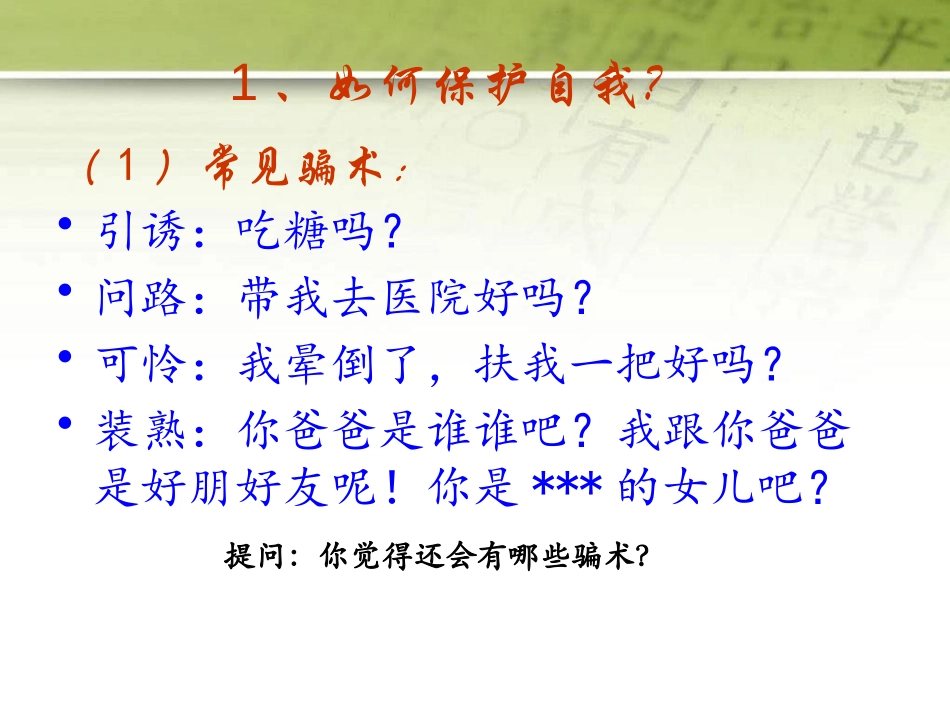 1、如何保护自我?

（1）常见骗术:

• 引诱：吃糖吗?

• 问路：带我去医院好吗?

• 可怜：我晕倒了，扶我一把好吗?

• 装熟：你爸爸是谁谁吧?我跟你爸爸是好朋好友呢！你是 *** 的女儿吧?

提问：你觉得还会有哪些骗术?